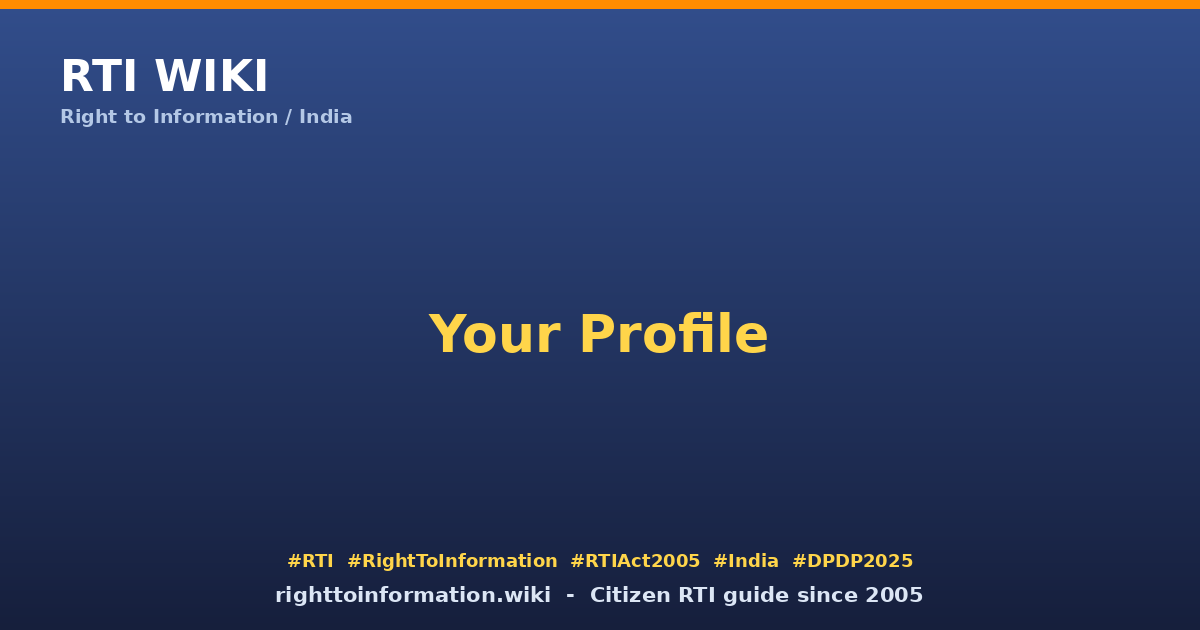 RTI WIKI
Right to Information / India

Your Profile

#RTI #RightToInformation #RTIAct2005 #India #DPDP2025
righttoinformation.wiki - Citizen RTI guide since 2005